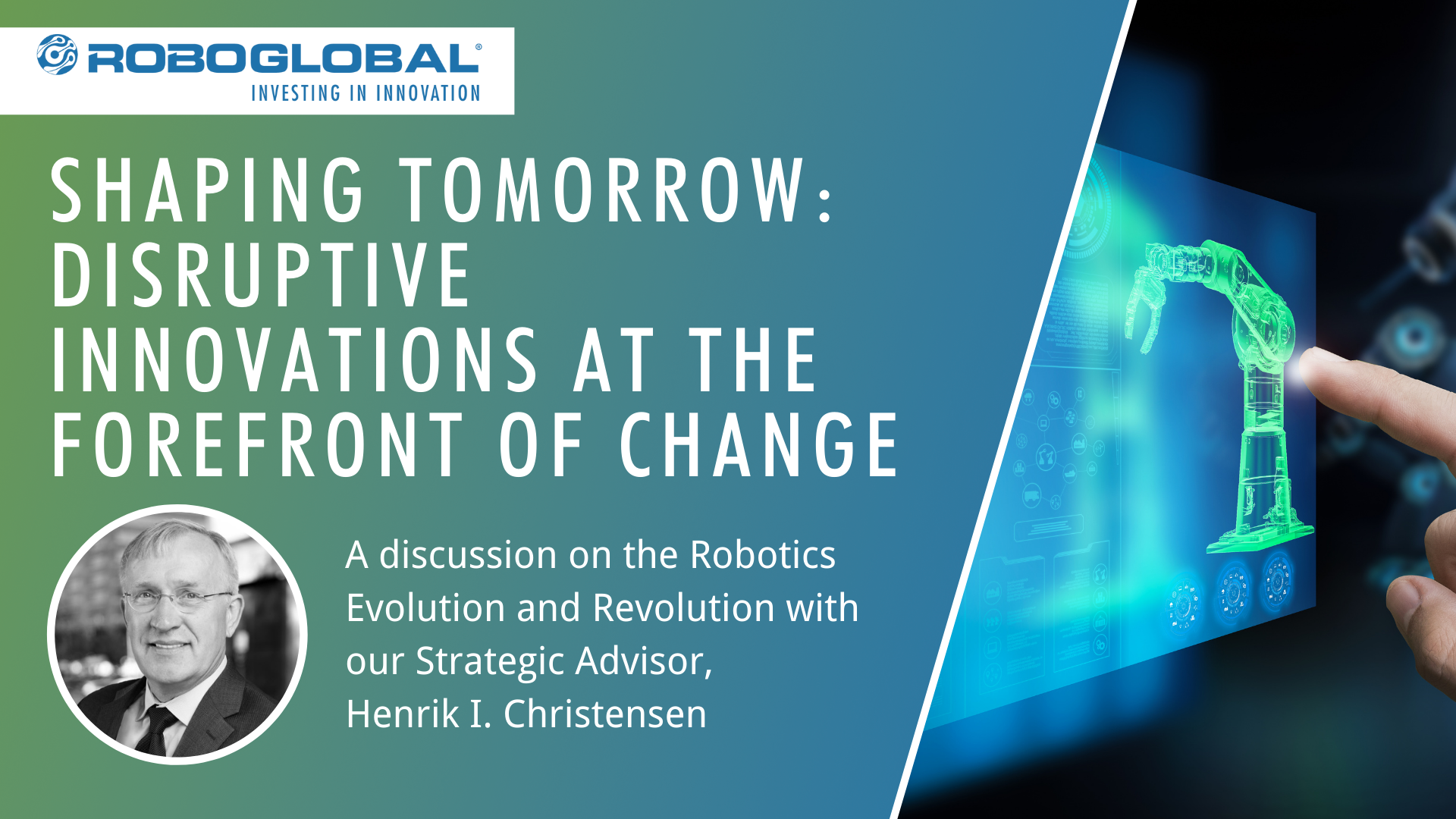 ROBOGLOBAL®
INVESTING IN INNOVATION

SHAPING TOMORROW: DISRUPTIVE INNOVATIONS AT THE FOREFRONT OF CHANGE

A discussion on the Robotics Evolution and Revolution with our Strategic Advisor, Henrik I. Christensen